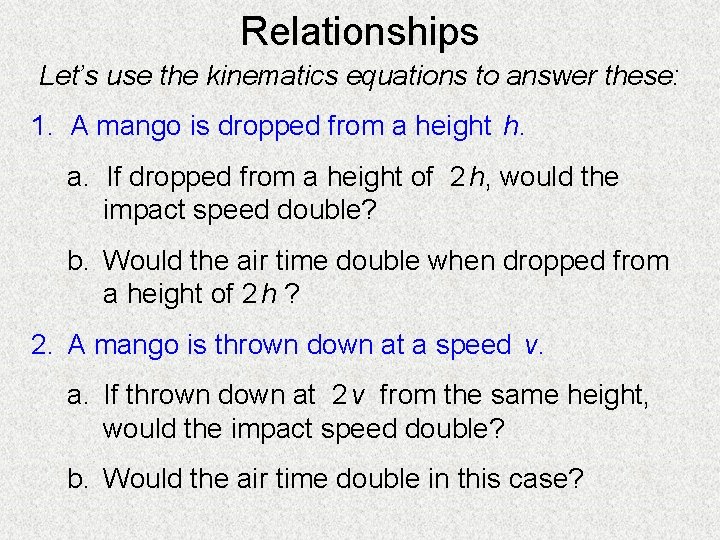 Relationships

Let's use the kinematics equations to answer these:

1. A mango is dropped from a height $h$.

a. If dropped from a height of $2h$, would the impact speed double?

b. Would the air time double when dropped from a height of $2h$ ?

2. A mango is thrown down at a speed $v$.

a. If thrown down at $2v$ from the same height, would the impact speed double?

b. Would the air time double in this case?